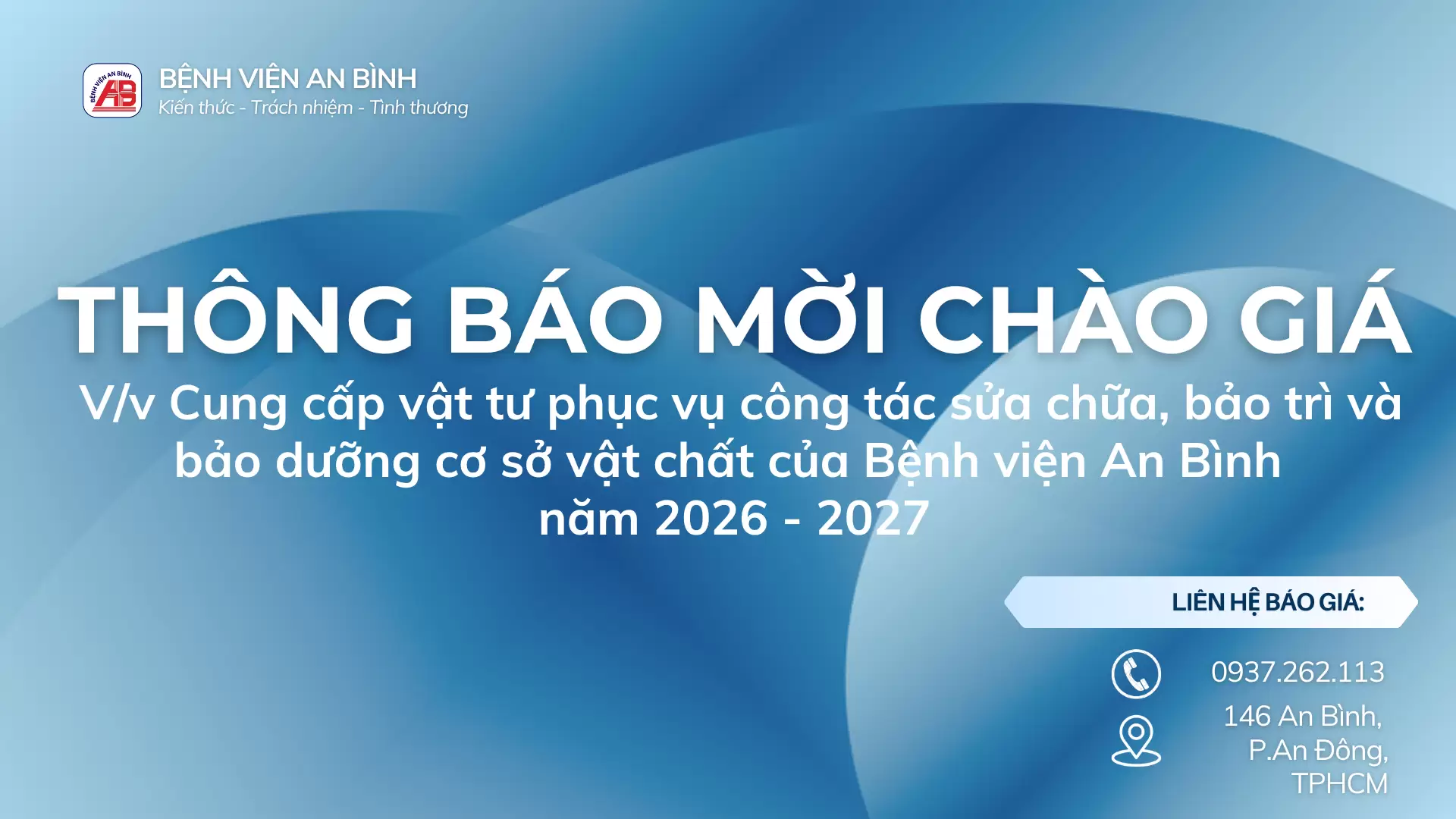 BỆNH VIỆN AN BÌNH
AB
BỆNH VIỆN AN BÌNH
Kiến thức - Trách nhiệm - Tình thương

THÔNG BÁO MỜI CHÀO GIÁ

V/v Cung cấp vật tư phục vụ công tác sửa chữa, bảo trì và bảo dưỡng cơ sở vật chất của Bệnh viện An Bình năm 2026 - 2027

LIÊN HỆ BÁO GIÁ:

0937.262.113

146 An Bình, P.An Đông, TPHCM